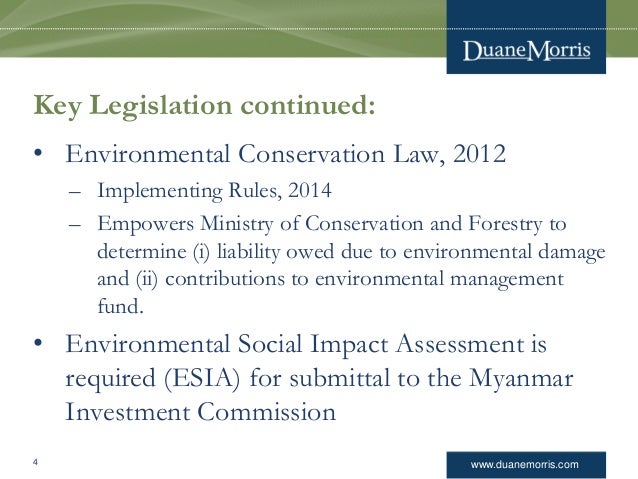 DuaneMorris

Key Legislation continued:

• Environmental Conservation Law, 2012
– Implementing Rules, 2014
– Empowers Ministry of Conservation and Forestry to determine (i) liability owed due to environmental damage and (ii) contributions to environmental management fund.

• Environmental Social Impact Assessment is required (ESIA) for submittal to the Myanmar Investment Commission

4

www.duanemorris.com